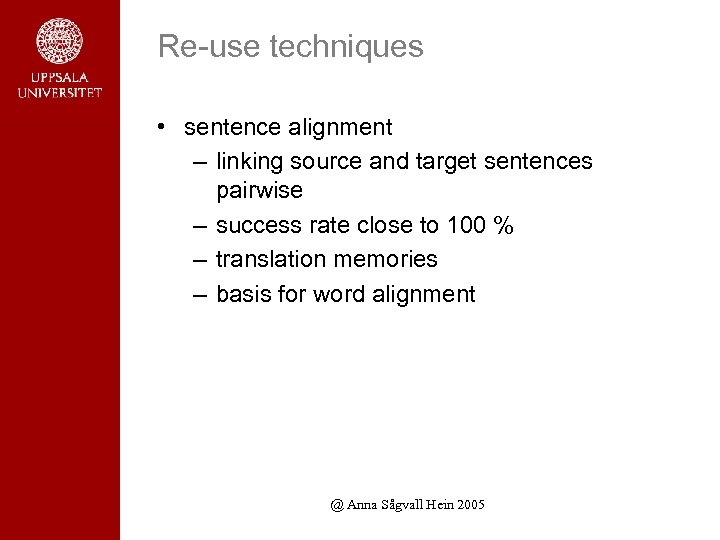 UPPSALA UNIVERSITET

Re-use techniques

• sentence alignment
– linking source and target sentences pairwise
– success rate close to 100 %
– translation memories
– basis for word alignment

@ Anna Sågvall Hein 2005